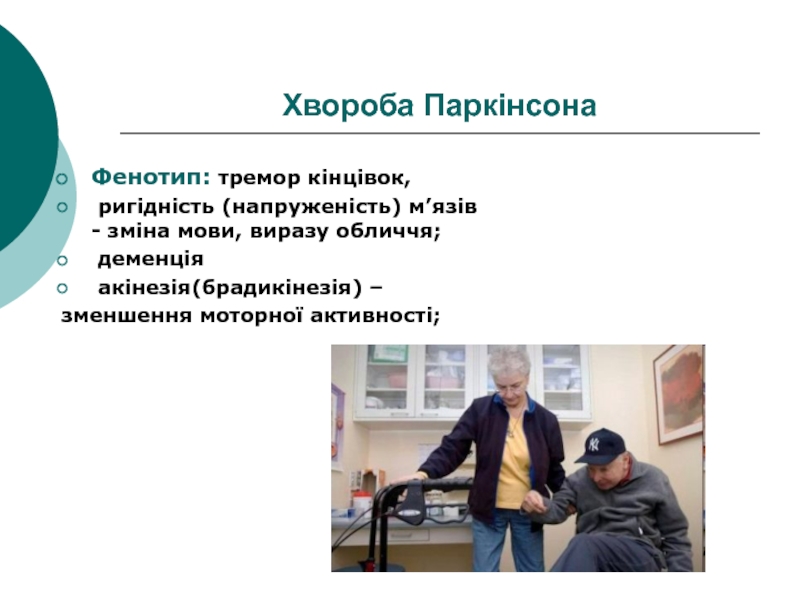 Хвороба Паркінсона

Фенотип: тремор кінцівок,

ригідність (напруженість) м’язів - зміна мови, виразу обличчя;

деменція

акінезія(брадикінезія) – зменшення моторної активності;